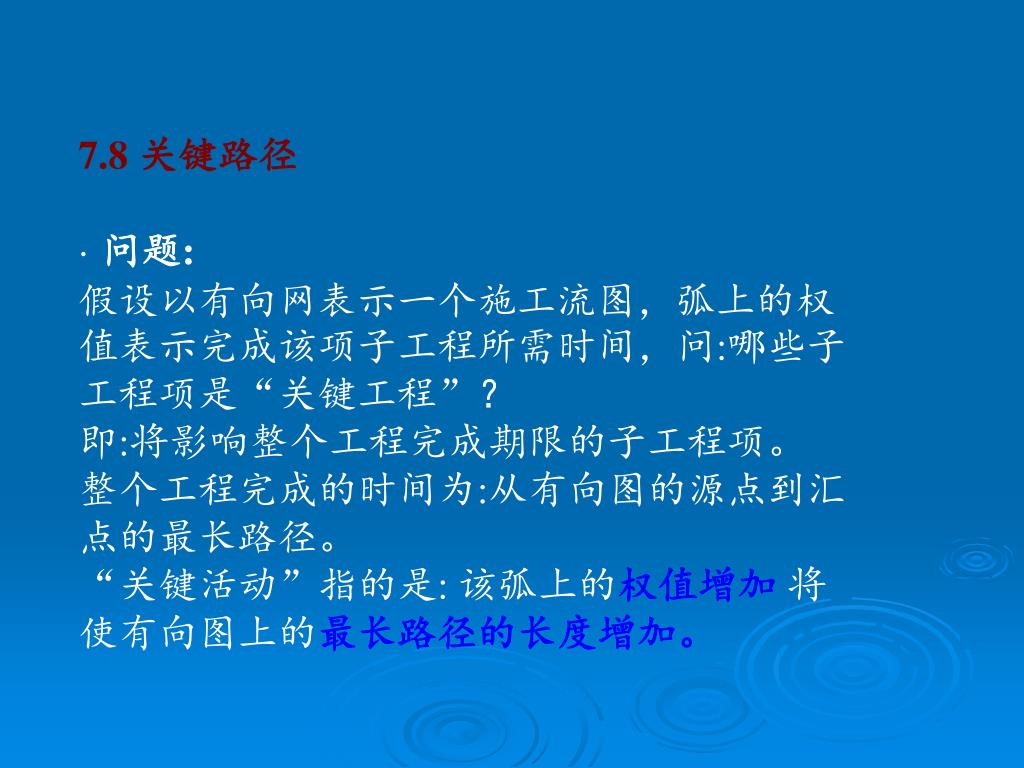 7.8 关键路径

· 问题:
假设以有向网表示一个施工流图，弧上的权值表示完成该项子工程所需时间，问:哪些子工程项是“关键工程”？
即:将影响整个工程完成期限的子工程项。
整个工程完成的时间为:从有向图的源点到汇点的最长路径。
“关键活动”指的是: 该弧上的权值增加 将使有向图上的最长路径的长度增加。